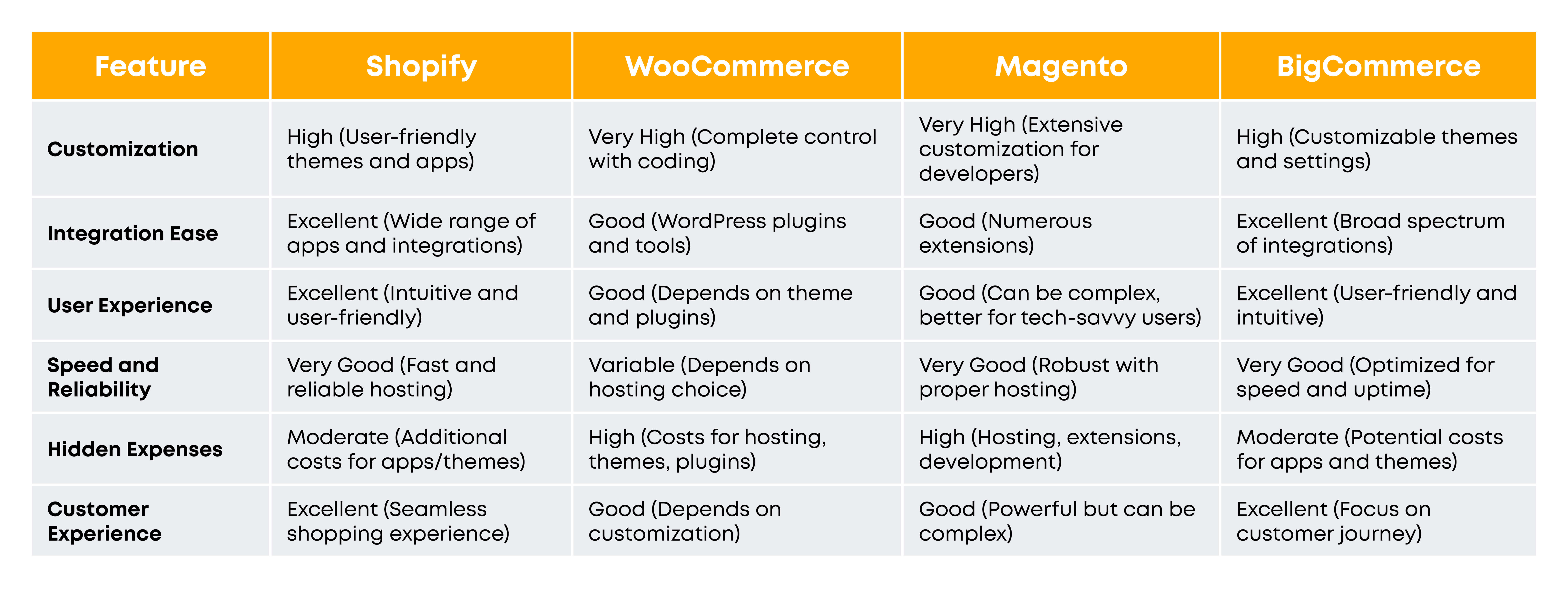 | Feature | Shopify | WooCommerce | Magento | BigCommerce |
|---|---|---|---|---|
| Customization | High (User-friendly themes and apps) | Very High (Complete control with coding) | Very High (Extensive customization for developers) | High (Customizable themes and settings) |
| Integration Ease | Excellent (Wide range of apps and integrations) | Good (WordPress plugins and tools) | Good (Numerous extensions) | Excellent (Broad spectrum of integrations) |
| User Experience | Excellent (Intuitive and user-friendly) | Good (Depends on theme and plugins) | Good (Can be complex, better for tech-savvy users) | Excellent (User-friendly and intuitive) |
| Speed and Reliability | Very Good (Fast and reliable hosting) | Variable (Depends on hosting choice) | Very Good (Robust with proper hosting) | Very Good (Optimized for speed and uptime) |
| Hidden Expenses | Moderate (Additional costs for apps/themes) | High (Costs for hosting, themes, plugins) | High (Hosting, extensions, development) | Moderate (Potential costs for apps and themes) |
| Customer Experience | Excellent (Seamless shopping experience) | Good (Depends on customization) | Good (Powerful but can be complex) | Excellent (Focus on customer journey) |